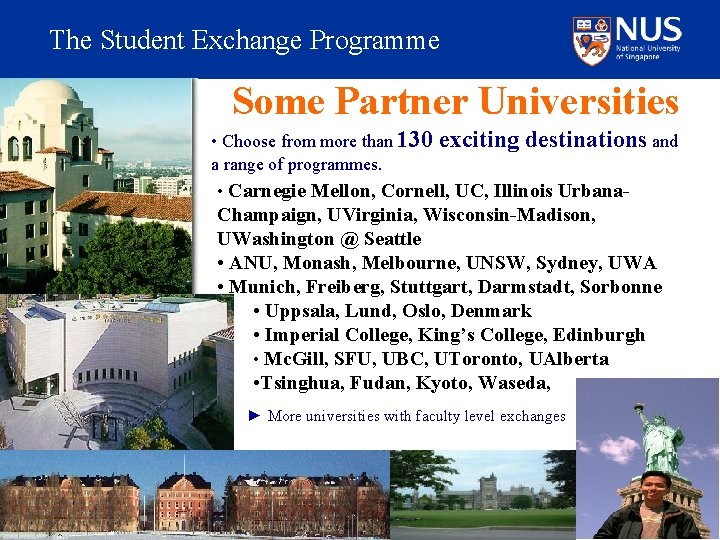 The Student Exchange Programme

NUS
National University of Singapore

Some Partner Universities

• Choose from more than 130 exciting destinations and a range of programmes.

• Carnegie Mellon, Cornell, UC, Illinois Urbana-Champaign, UVirginia, Wisconsin-Madison, UWashington @ Seattle
• ANU, Monash, Melbourne, UNSW, Sydney, UWA
• Munich, Freiberg, Stuttgart, Darmstadt, Sorbonne
• Uppsala, Lund, Oslo, Denmark
• Imperial College, King's College, Edinburgh
• McGill, SFU, UBC, UToronto, UAlberta
•Tsinghua, Fudan, Kyoto, Waseda,

► More universities with faculty level exchanges